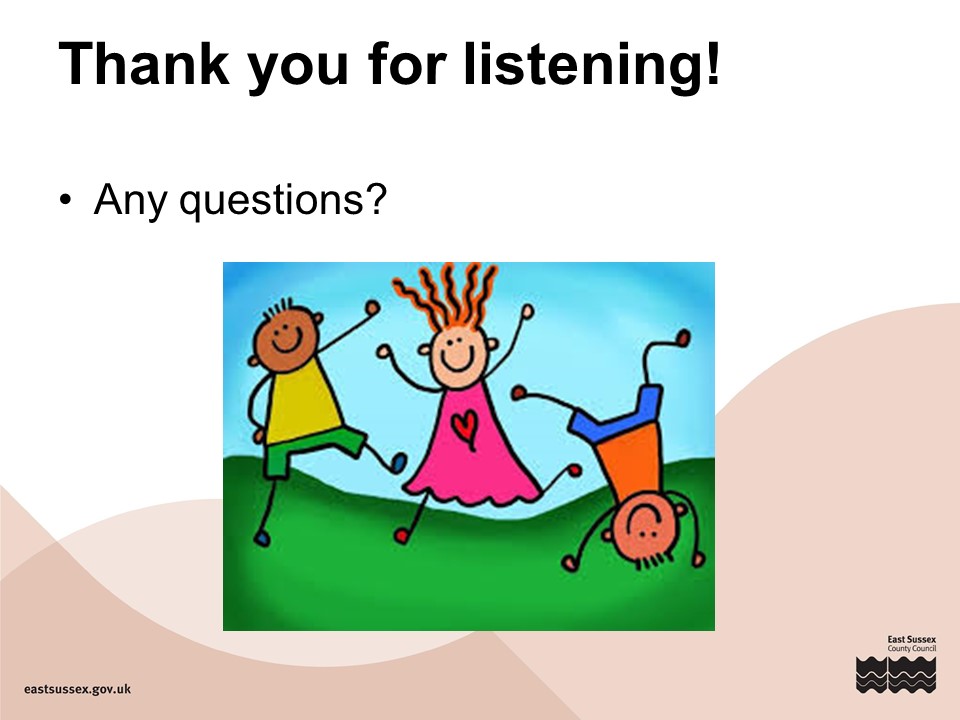 Thank you for listening!

• Any questions?

eastsussex.gov.uk

East Sussex County Council